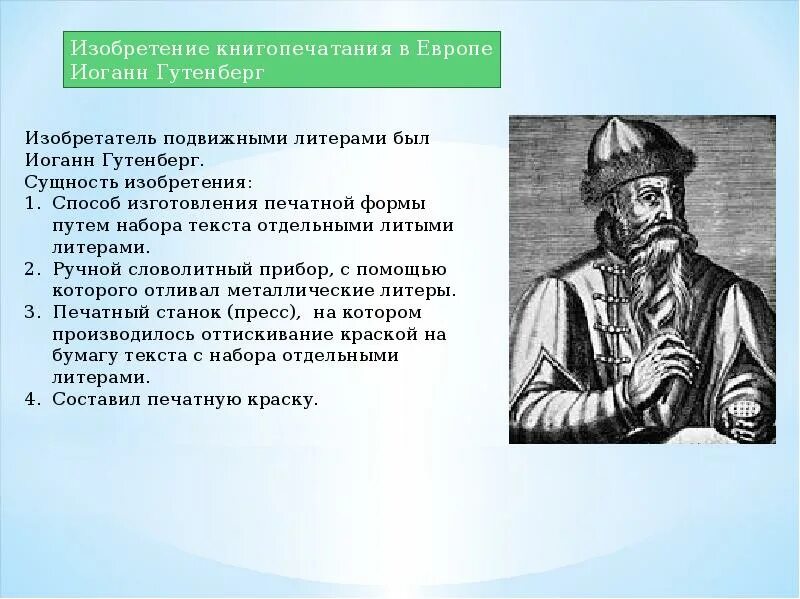 Изобретение книгопечатания в Европе
Иоганн Гутенберг

Изобретатель подвижными литерами был Иоганн Гутенберг.
Сущность изобретения:
1. Способ изготовления печатной формы путем набора текста отдельными литыми литерами.
2. Ручной словолитный прибор, с помощью которого отливал металлические литеры.
3. Печатный станок (пресс), на котором производилось оттискивание краской на бумагу текста с набора отдельными литерами.
4. Составил печатную краску.